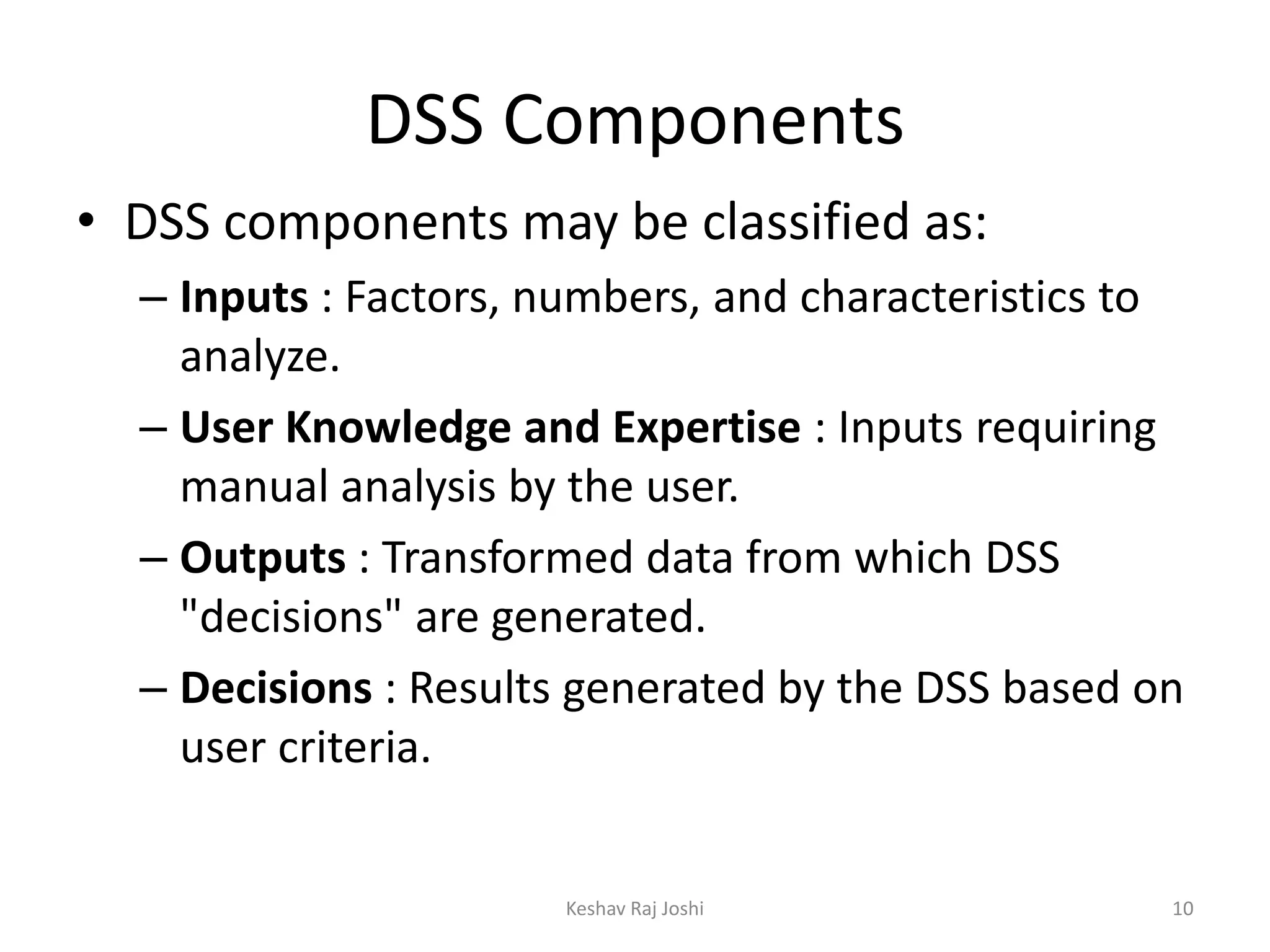 DSS Components

• DSS components may be classified as:

– Inputs : Factors, numbers, and characteristics to analyze.

– User Knowledge and Expertise : Inputs requiring manual analysis by the user.

– Outputs : Transformed data from which DSS "decisions" are generated.

– Decisions : Results generated by the DSS based on user criteria.

Keshav Raj Joshi

10